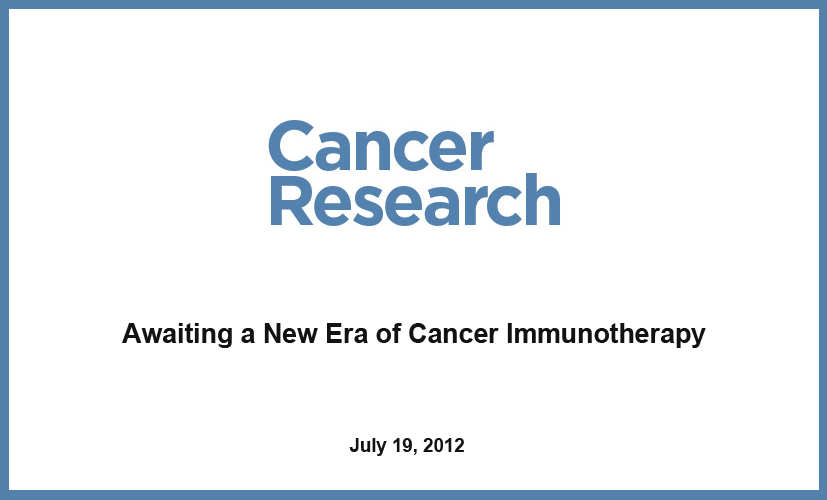 Cancer Research

Awaiting a New Era of Cancer Immunotherapy

July 19, 2012